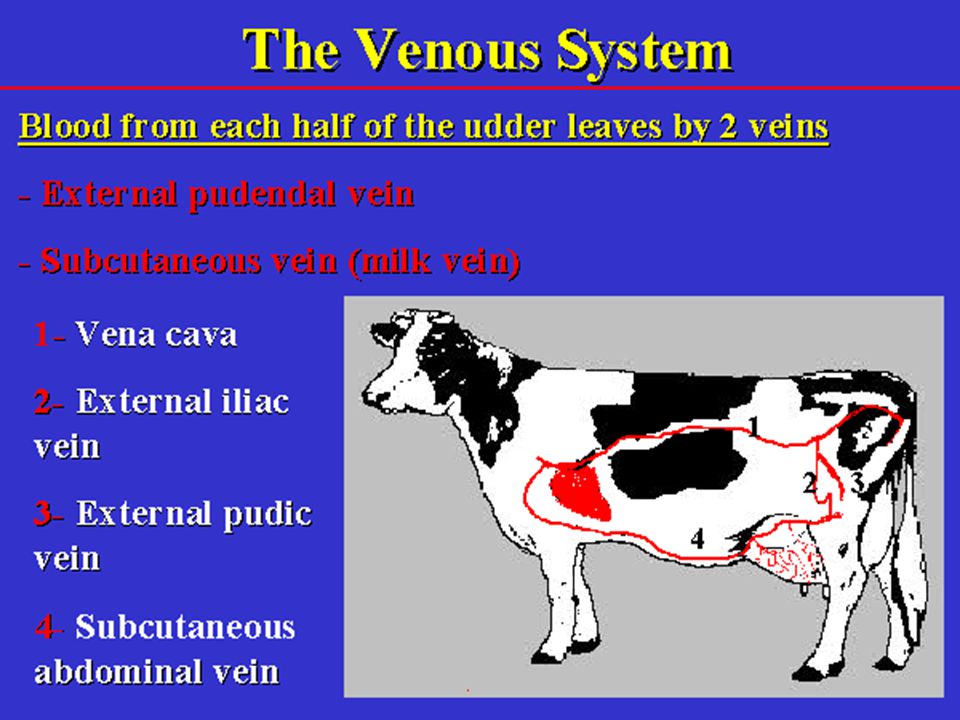 The Venous System

Blood from each half of the udder leaves by 2 veins

- External pudendal vein

- Subcutaneous vein (milk vein)

1- Vena cava

2- External iliac vein

3- External pudic vein

4- Subcutaneous abdominal vein

1

2

3

4